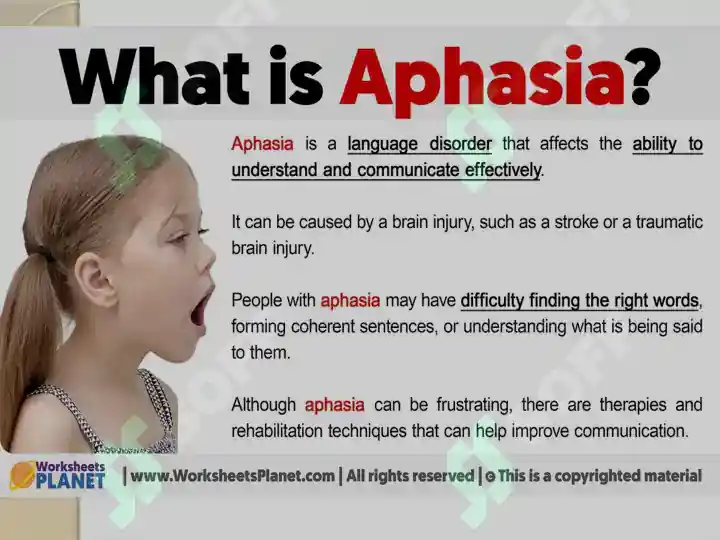 What is Aphasia?

Aphasia is a language disorder that affects the ability to understand and communicate effectively.

It can be caused by a brain injury, such as a stroke or a traumatic brain injury.

People with aphasia may have difficulty finding the right words, forming coherent sentences, or understanding what is being said to them.

Although aphasia can be frustrating, there are therapies and rehabilitation techniques that can help improve communication.

Worksheets PLANET | www.WorksheetsPlanet.com | All rights reserved | © This is a copyrighted material